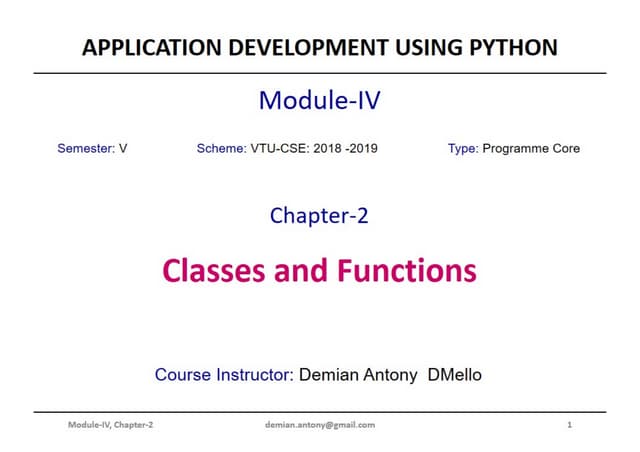 APPLICATION DEVELOPMENT USING PYTHON

Module-IV

Semester: V Scheme: VTU-CSE: 2018 -2019 Type: Programme Core

Chapter-2

Classes and Functions

Course Instructor: Demian Antony DMello

Module-IV, Chapter-2 demian.antony@gmail.com 1